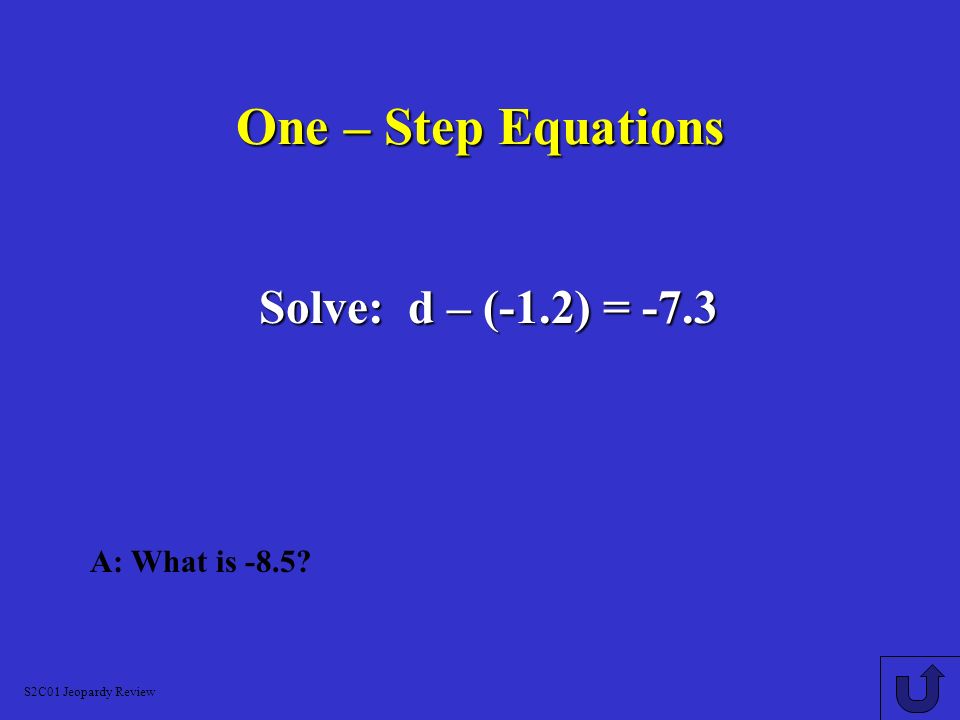 One – Step Equations

Solve: $d - (-1.2) = -7.3$

A: What is -8.5?

S2C01 Jeopardy Review